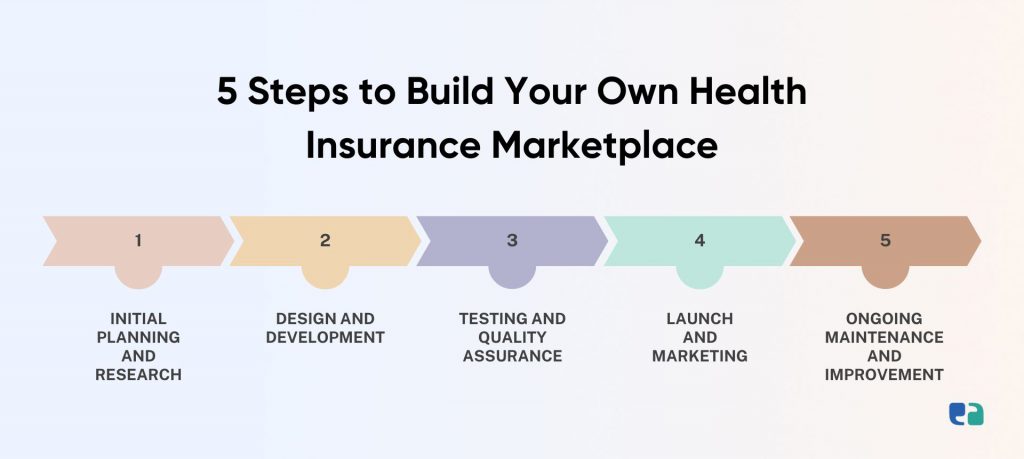 5 Steps to Build Your Own Health Insurance Marketplace

1

INITIAL PLANNING AND RESEARCH

2

DESIGN AND DEVELOPMENT

3

TESTING AND QUALITY ASSURANCE

4

LAUNCH AND MARKETING

5

ONGOING MAINTENANCE AND IMPROVEMENT